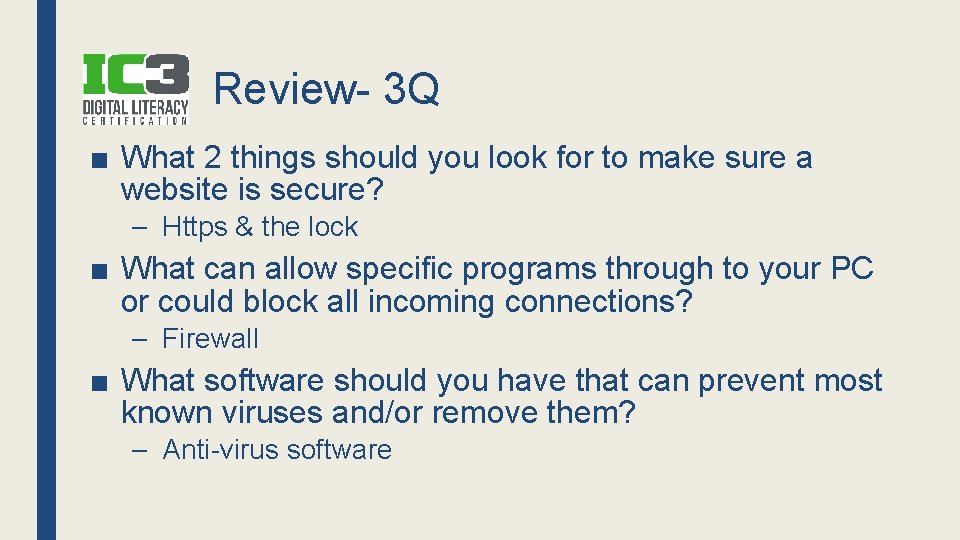 IC3
DIGITAL LITERACY
CERTIFICATION

Review- 3Q

■ What 2 things should you look for to make sure a website is secure?
– Https & the lock
■ What can allow specific programs through to your PC or could block all incoming connections?
– Firewall
■ What software should you have that can prevent most known viruses and/or remove them?
– Anti-virus software